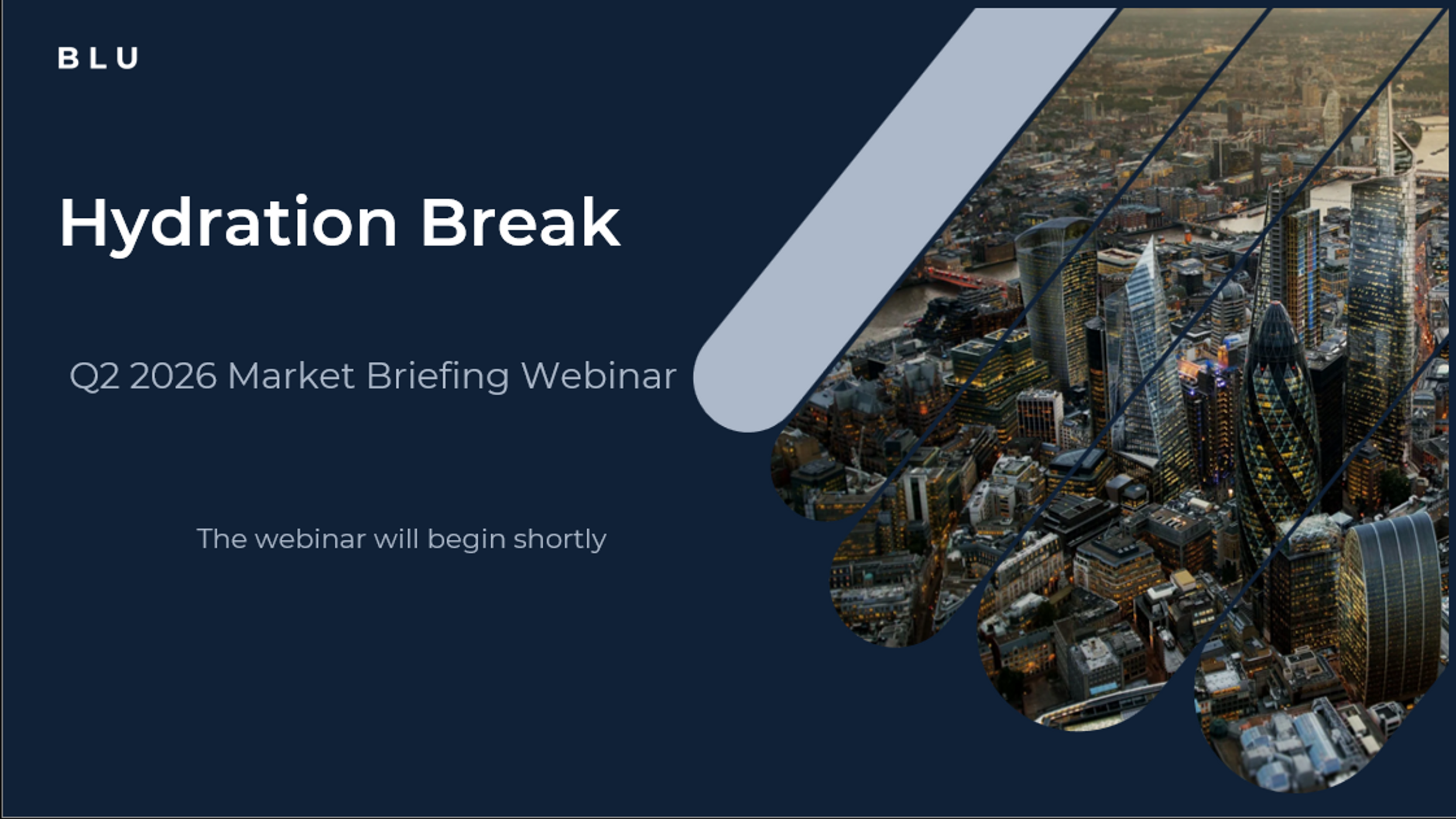 BLU

Hydration Break

Q2 2026 Market Briefing Webinar

The webinar will begin shortly